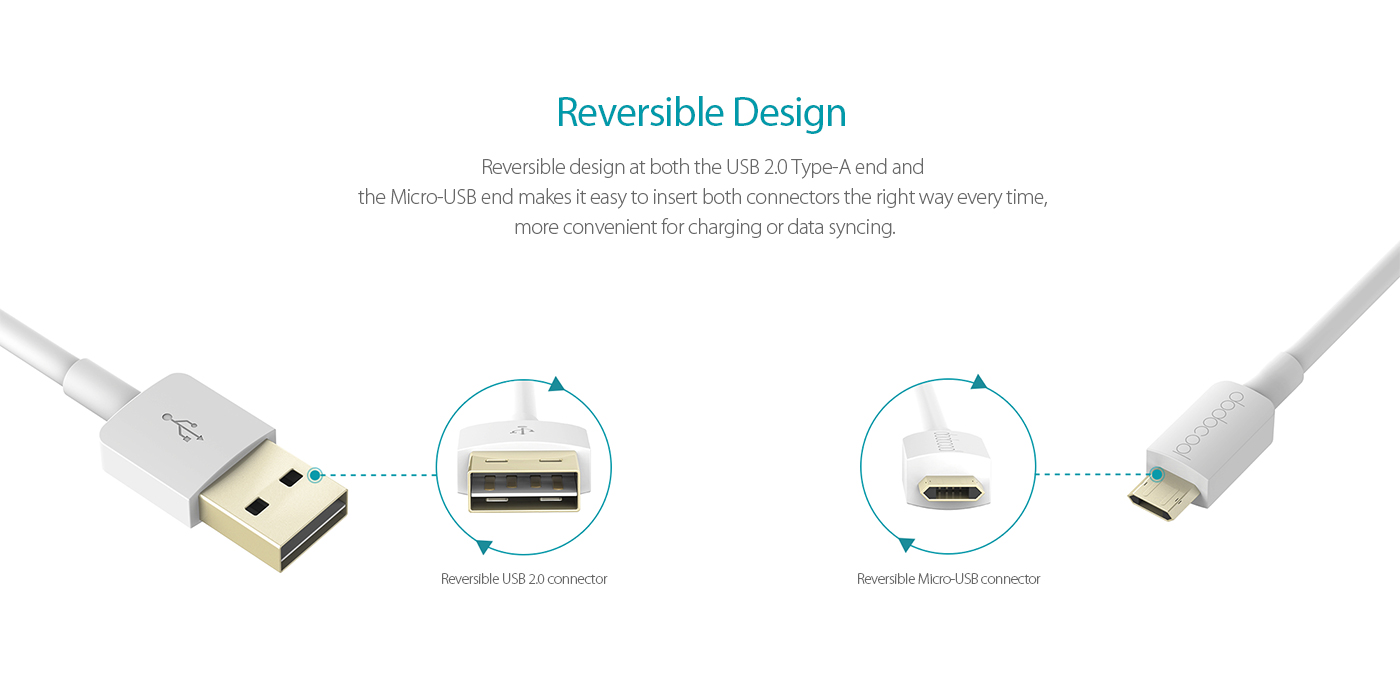 Reversible Design

Reversible design at both the USB 2.0 Type-A end and the Micro-USB end makes it easy to insert both connectors the right way every time, more convenient for charging or data syncing.

Reversible USB 2.0 connector

Reversible Micro-USB connector

dodocool